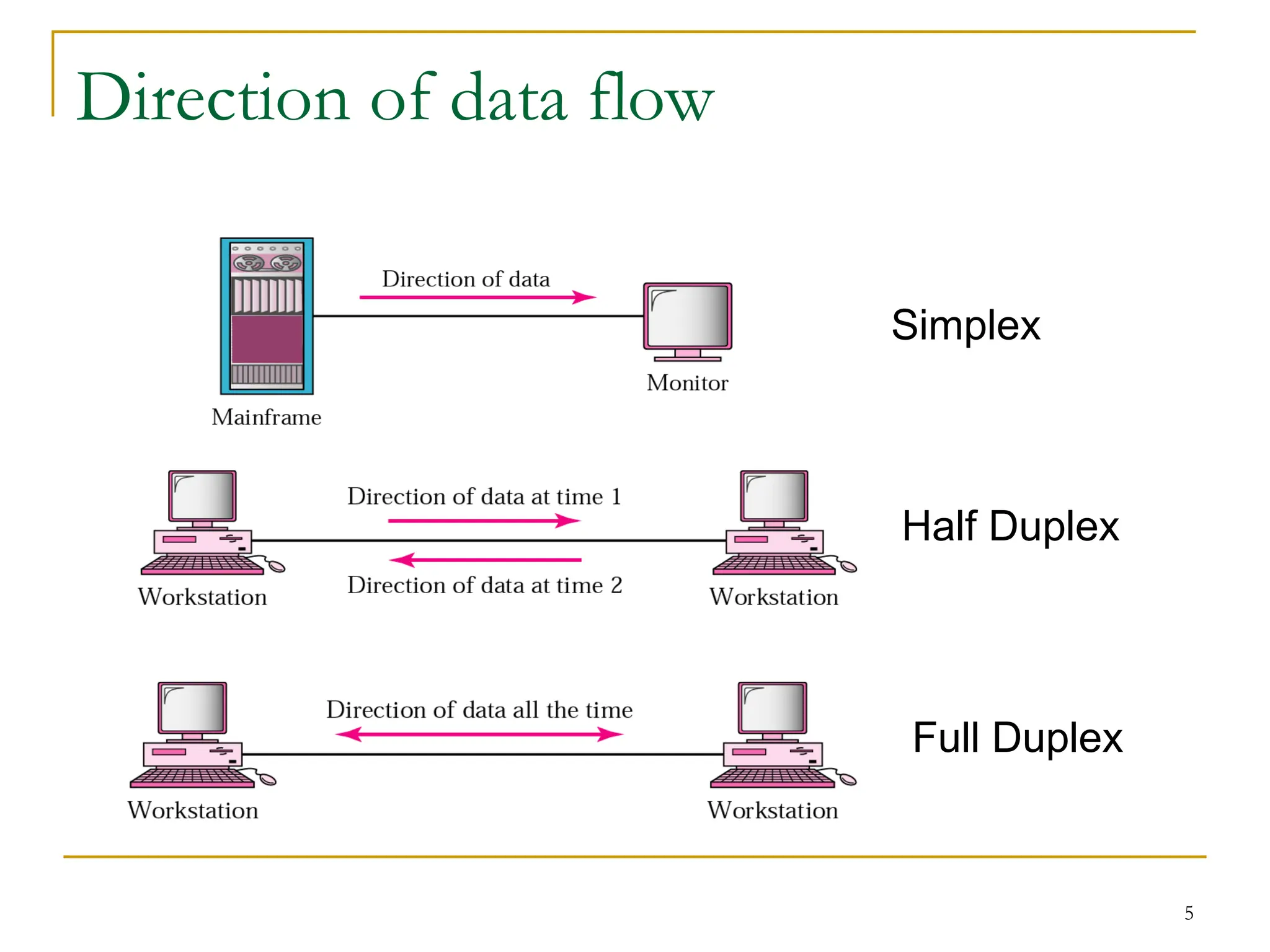 Direction of data flow

Direction of data

Mainframe

Monitor

Simplex

Direction of data at time 1

Direction of data at time 2

Workstation

Workstation

Half Duplex

Direction of data all the time

Workstation

Workstation

Full Duplex

5